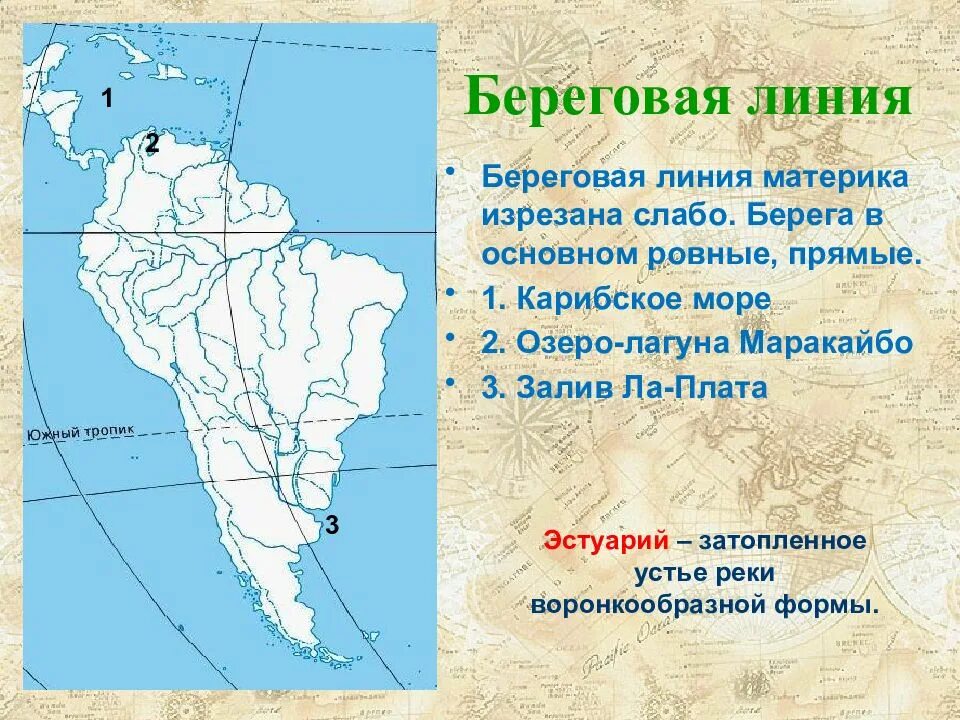 1

2

Южный тропик

3

Береговая линия

• Береговая линия материка изрезана слабо. Берега в основном ровные, прямые.
• 1. Карибское море
• 2. Озеро-лагуна Маракайбо
• 3. Залив Ла-Плата

Эстуарий – затопленное устье реки воронкообразной формы.